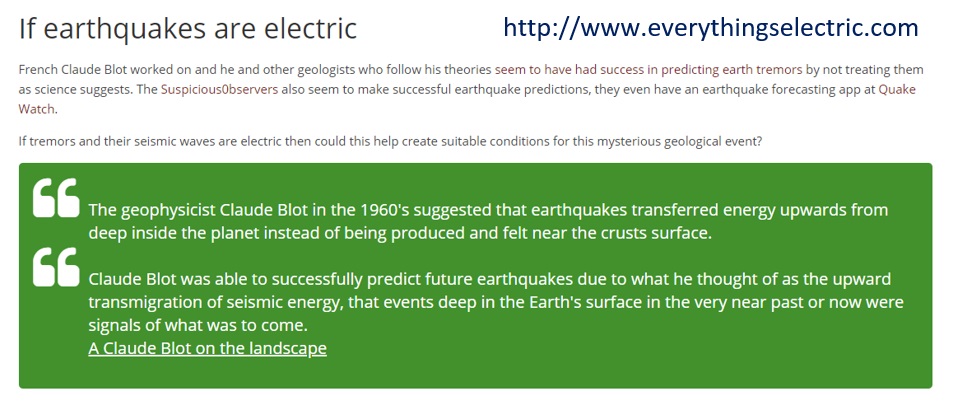 If earthquakes are electric

http://www.everythingselectric.com

French Claude Blot worked on and he and other geologists who follow his theories seem to have had success in predicting earth tremors by not treating them as science suggests. The Suspicious0bservers also seem to make successful earthquake predictions, they even have an earthquake forecasting app at Quake Watch.

If tremors and their seismic waves are electric then could this help create suitable conditions for this mysterious geological event?

The geophysicist Claude Blot in the 1960's suggested that earthquakes transferred energy upwards from deep inside the planet instead of being produced and felt near the crusts surface.

Claude Blot was able to successfully predict future earthquakes due to what he thought of as the upward transmigration of seismic energy, that events deep in the Earth's surface in the very near past or now were signals of what was to come.
A Claude Blot on the landscape